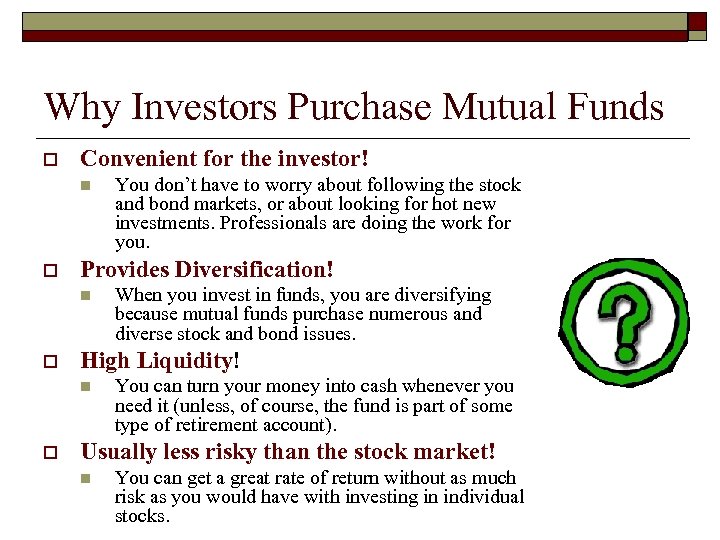 Why Investors Purchase Mutual Funds

Convenient for the investor!

You don't have to worry about following the stock and bond markets, or about looking for hot new investments. Professionals are doing the work for you.

Provides Diversification!

When you invest in funds, you are diversifying because mutual funds purchase numerous and diverse stock and bond issues.

High Liquidity!

You can turn your money into cash whenever you need it (unless, of course, the fund is part of some type of retirement account).

Usually less risky than the stock market!

You can get a great rate of return without as much risk as you would have with investing in individual stocks.

?